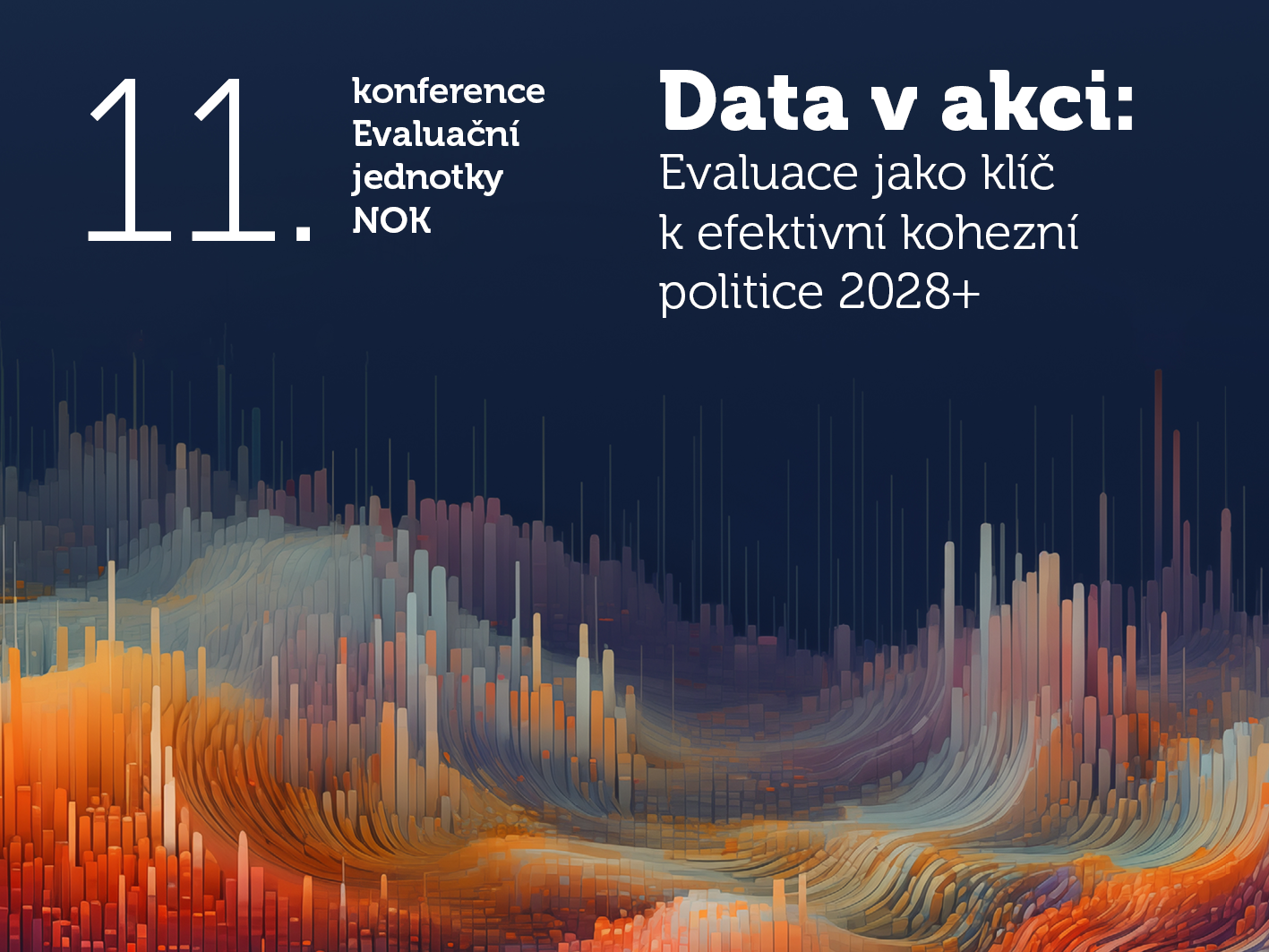 11.

konference Evaluační jednotky NOK

Data v akci:
Evaluace jako klíč k efektivní kohezní politice 2028+